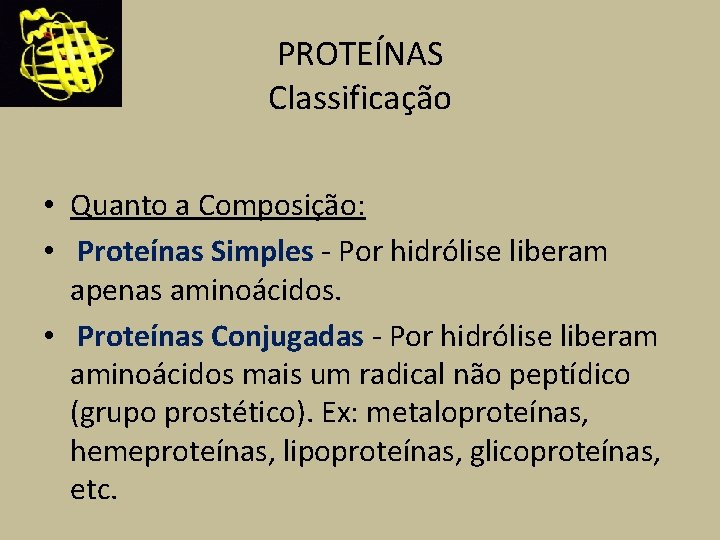 PROTEÍNAS
Classificação

• Quanto a Composição:
• Proteínas Simples - Por hidrólise liberam apenas aminoácidos.
• Proteínas Conjugadas - Por hidrólise liberam aminoácidos mais um radical não peptídico (grupo prostético). Ex: metaloproteínas, hemeproteínas, lipoproteínas, glicoproteínas, etc.